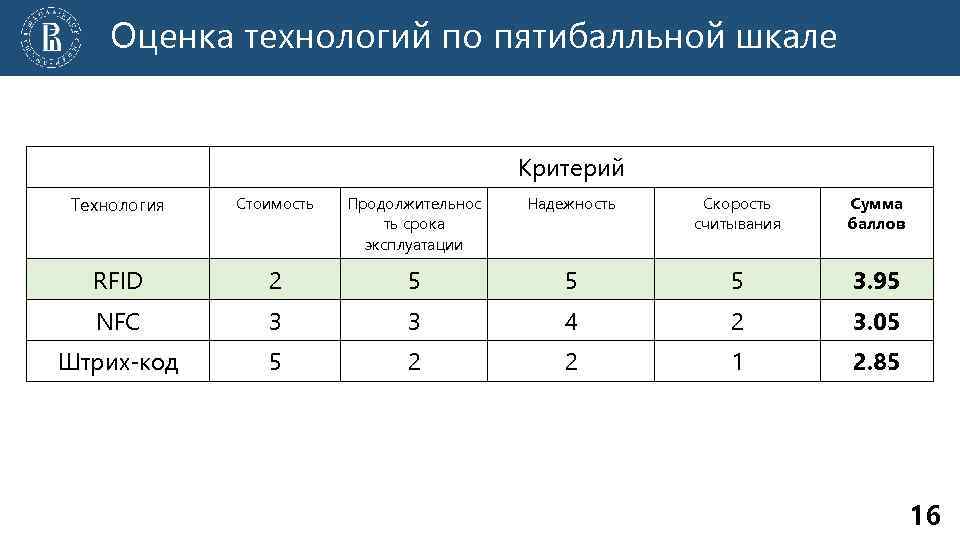 Оценка технологий по пятибалльной шкале

|  | Критерий | | | | |
|---|---|---|---|---|---|
| Технология | Стоимость | Продолжительность срока эксплуатации | Надежность | Скорость считывания | **Сумма баллов** |
| RFID | 2 | 5 | 5 | 5 | **3.95** |
| NFC | 3 | 3 | 4 | 2 | **3.05** |
| Штрих-код | 5 | 2 | 2 | 1 | **2.85** |

16